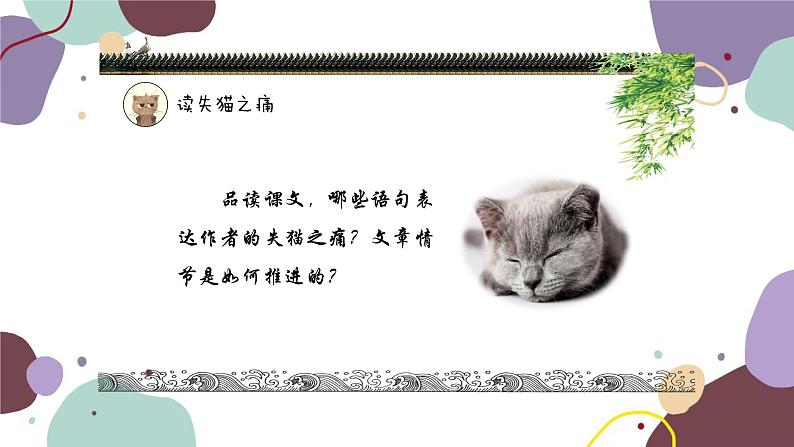 读失猫之痛

品读课文，哪些语句表达作者的失猫之痛？文章情节是如何推进的？